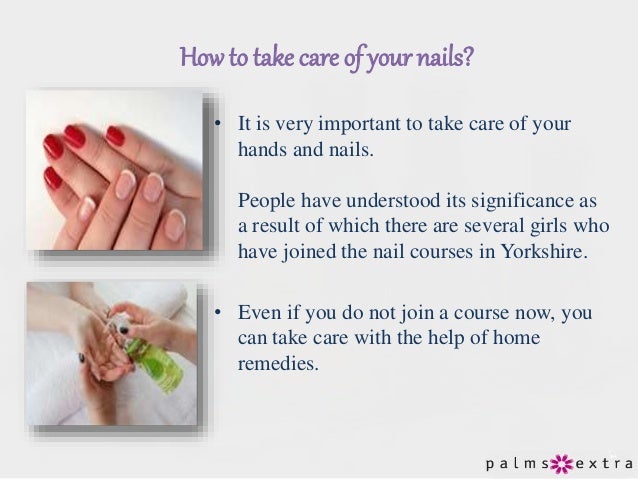 How to take care of your nails?

• It is very important to take care of your hands and nails.

People have understood its significance as a result of which there are several girls who have joined the nail courses in Yorkshire.

• Even if you do not join a course now, you can take care with the help of home remedies.

palms extra